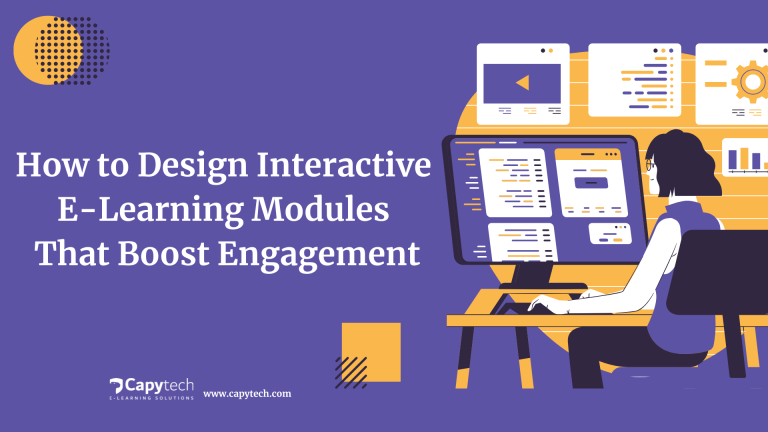 How to Design Interactive E-Learning Modules That Boost Engagement

Capytech
E-LEARNING SOLUTIONS

www.capytech.com